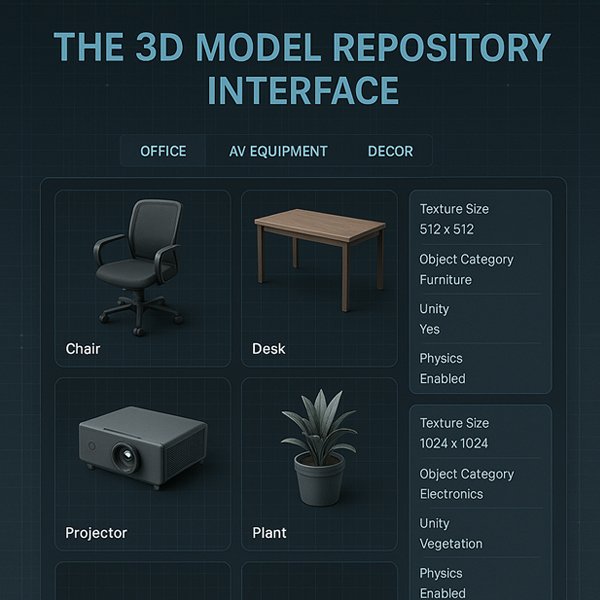 THE 3D MODEL REPOSITORY INTERFACE

OFFICE AV EQUIPMENT DECOR

Chair

Desk

Texture Size
512 x 512

Object Category
Furniture

Unity
Yes

Physics
Enabled

Projector

Plant

Texture Size
1024 x 1024

Object Category
Electronics

Unity
Vegetation

Physics
Enabled